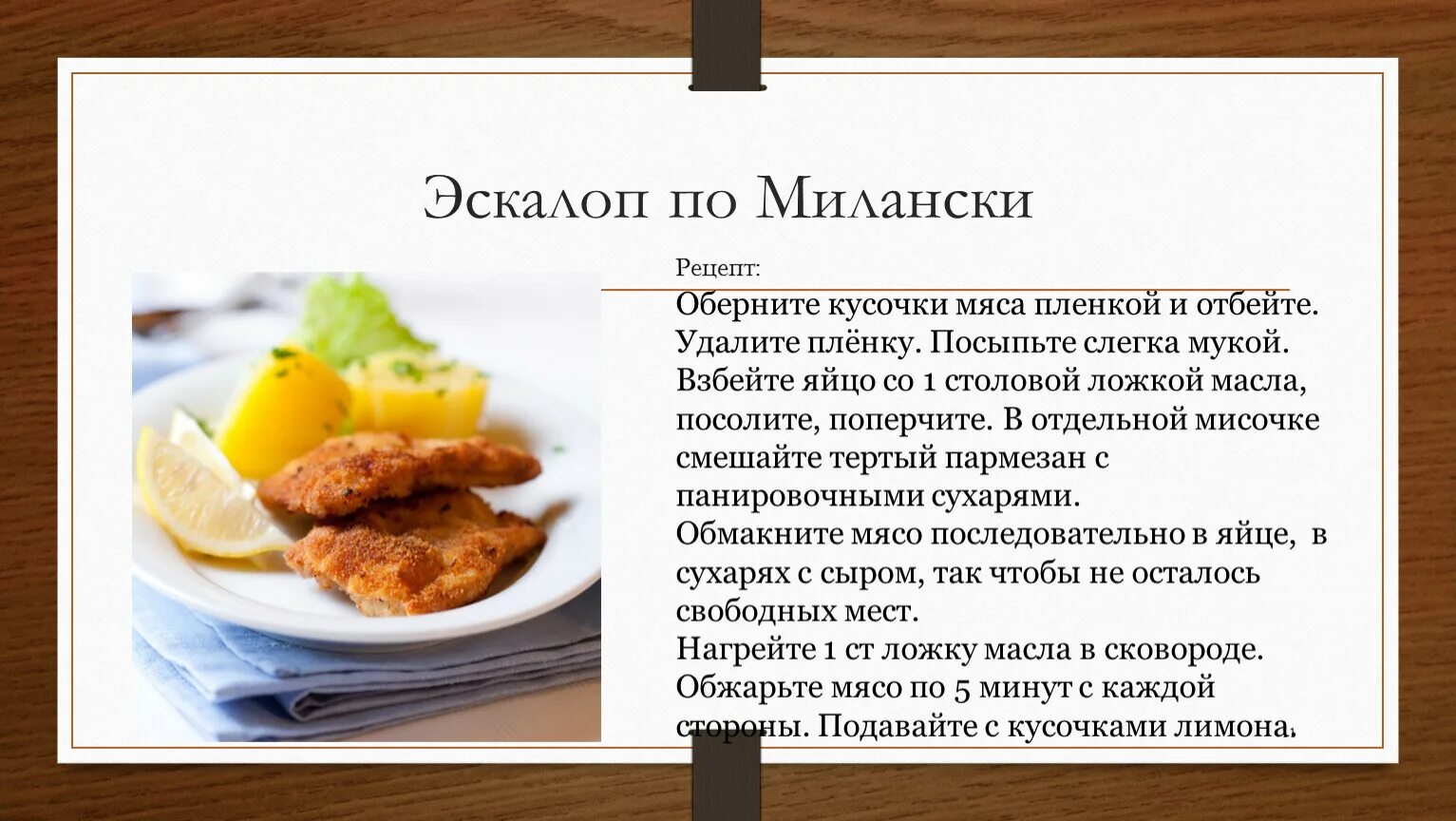 Эскалоп по Милански

Рецепт:

Оберните кусочки мяса пленкой и отбейте. Удалите плёнку. Посыпьте слегка мукой. Взбейте яйцо со 1 столовой ложкой масла, посолите, поперчите. В отдельной мисочке смешайте тертый пармезан с панировочными сухарями.
Обмакните мясо последовательно в яйце, в сухарях с сыром, так чтобы не осталось свободных мест.
Нагрейте 1 ст ложку масла в сковороде. Обжарьте мясо по 5 минут с каждой стороны. Подавайте с кусочками лимона.